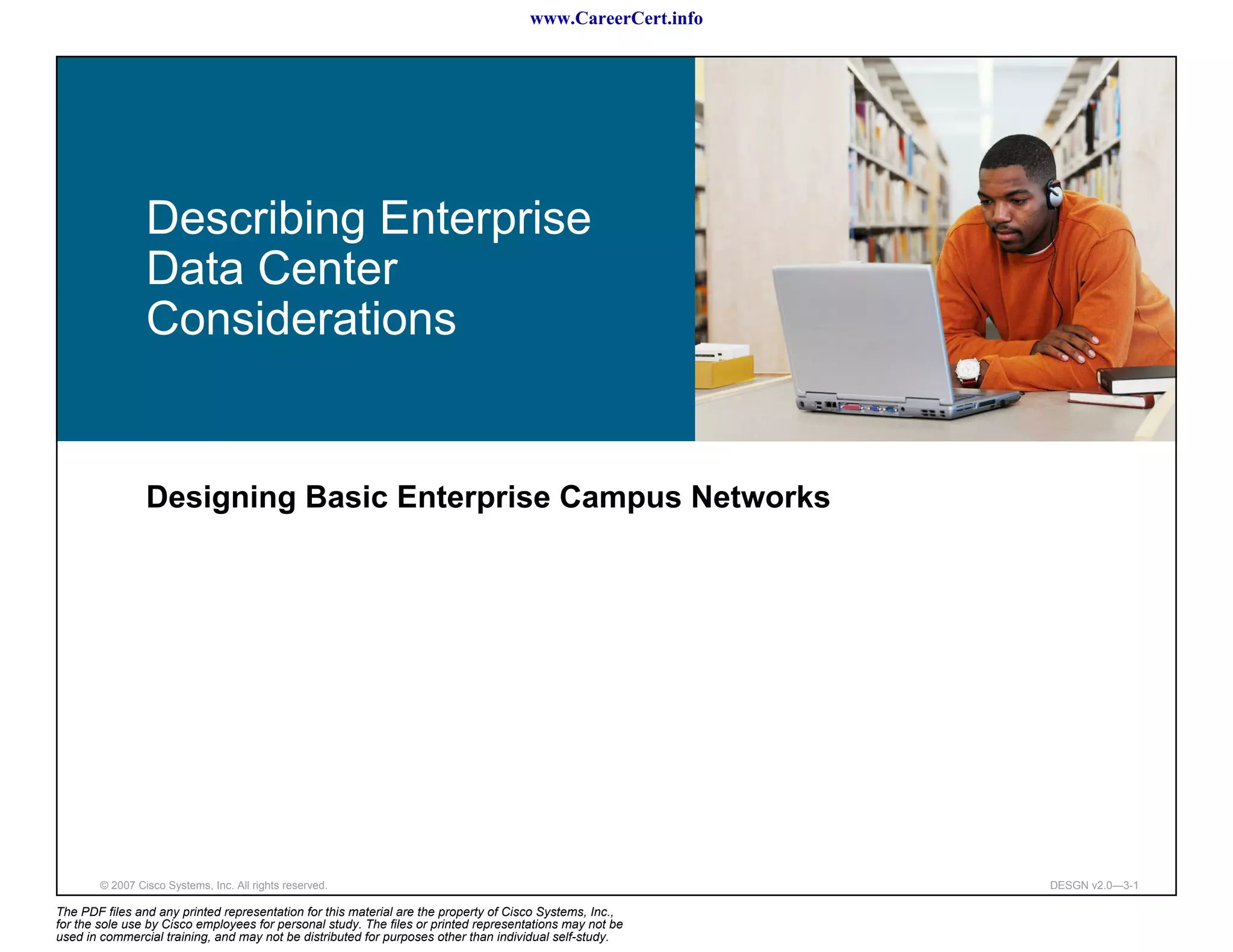 www.CareerCert.info

Describing Enterprise Data Center Considerations

Designing Basic Enterprise Campus Networks

© 2007 Cisco Systems, Inc. All rights reserved.

DESGN v2.0—3-1

The PDF files and any printed representation for this material are the property of Cisco Systems, Inc., for the sole use by Cisco employees for personal study. The files or printed representations may not be used in commercial training, and may not be distributed for purposes other than individual self-study.